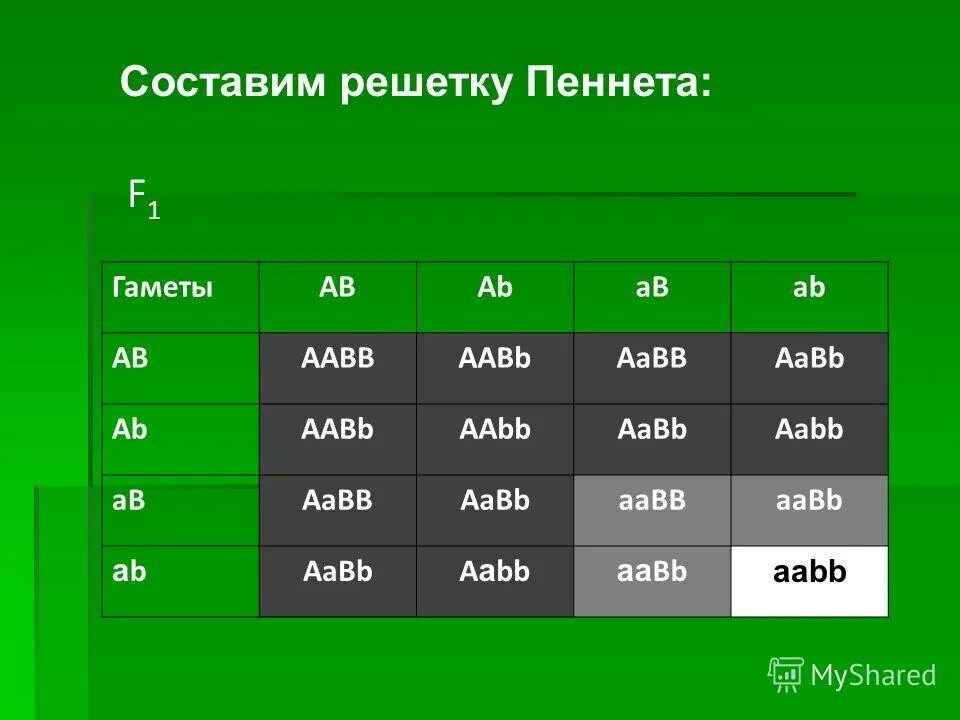 Составим решетку Пеннета:

$F_1$

| Гаметы | AB | Ab | aB | ab |
|---|---|---|---|---|
| AB | AABB | AABb | AaBB | AaBb |
| Ab | AABb | AAbb | AaBb | Aabb |
| aB | AaBB | AaBb | aaBB | aaBb |
| ab | AaBb | Aabb | aaBb | aabb |

MyShared